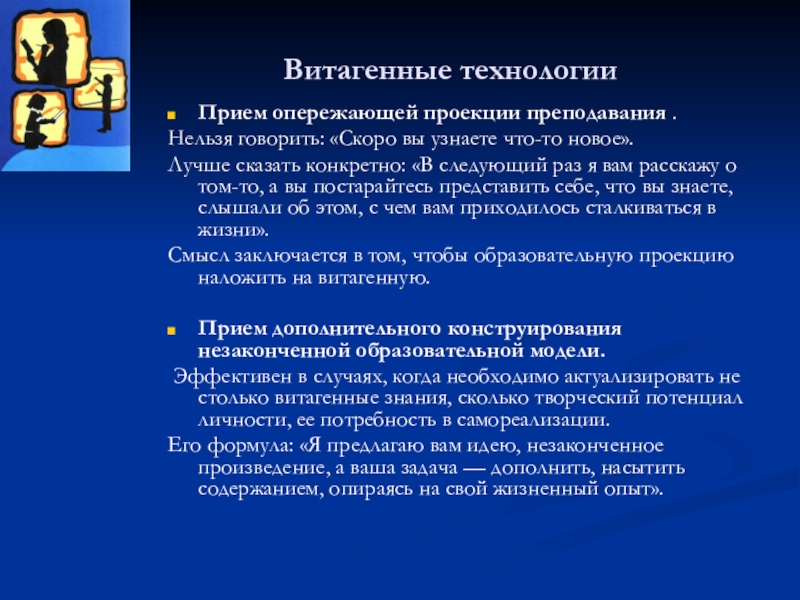 Витагенные технологии

Прием опережающей проекции преподавания .

Нельзя говорить: «Скоро вы узнаете что-то новое».

Лучше сказать конкретно: «В следующий раз я вам расскажу о том-то, а вы постарайтесь представить себе, что вы знаете, слышали об этом, с чем вам приходилось сталкиваться в жизни».

Смысл заключается в том, чтобы образовательную проекцию наложить на витагенную.

Прием дополнительного конструирования незаконченной образовательной модели.

Эффективен в случаях, когда необходимо актуализировать не столько витагенные знания, сколько творческий потенциал личности, ее потребность в самореализации.

Его формула: «Я предлагаю вам идею, незаконченное произведение, а ваша задача — дополнить, насытить содержанием, опираясь на свой жизненный опыт».